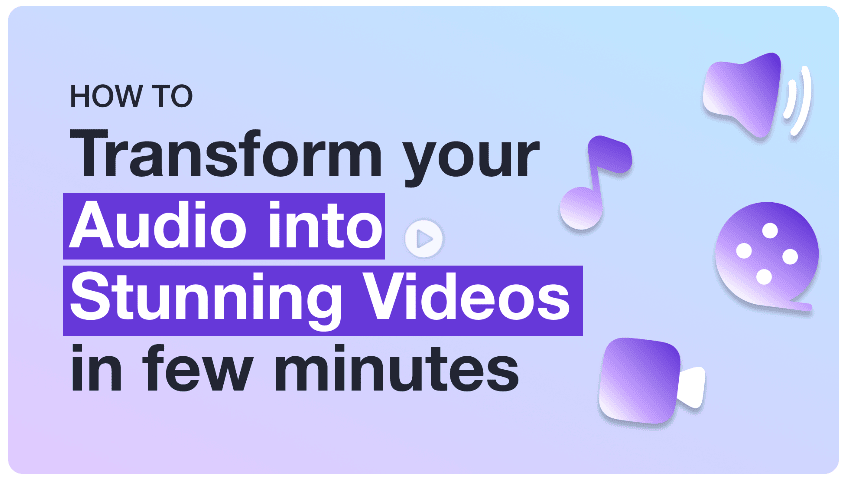 HOW TO
Transform your Audio into Stunning Videos in few minutes